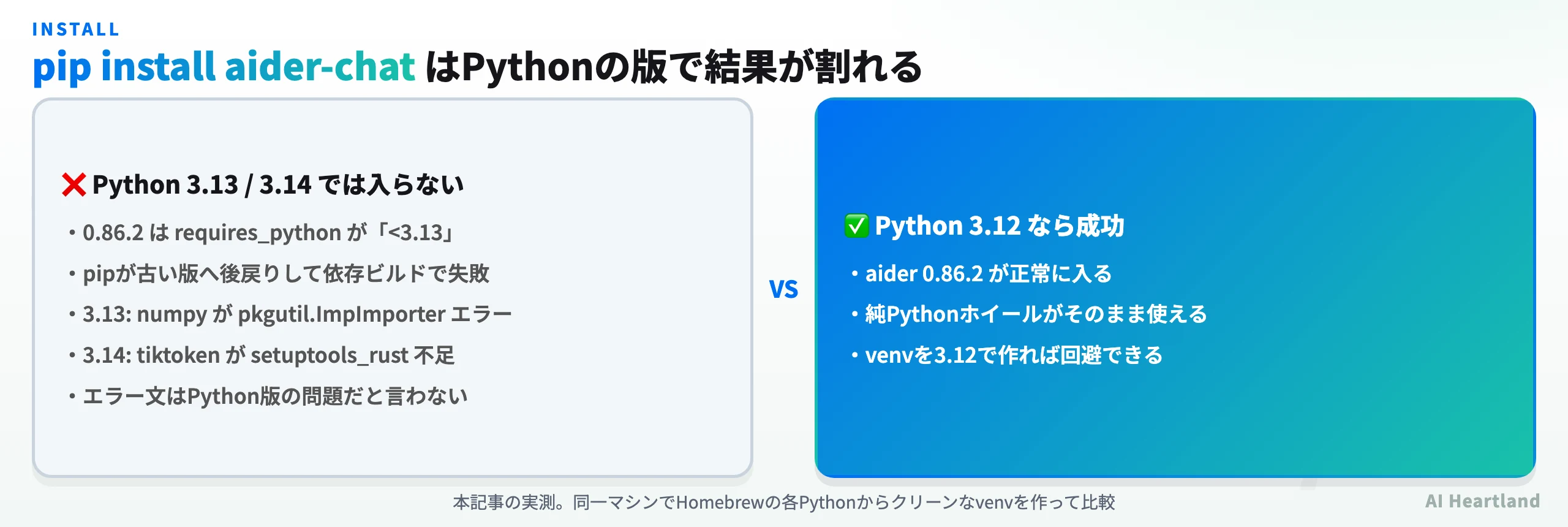 INSTALL

pip install aider-chat はPythonの版で結果が割れる

❌ Python 3.13 / 3.14 では入らない

• 0.86.2 は requires_python が「<3.13」
• pipが古い版へ後戻りして依存ビルドで失敗
• 3.13: numpy が pkgutil.ImpImporter エラー
• 3.14: tiktoken が setuptools_rust 不足
• エラー文はPython版の問題だと言わない

VS

✅ Python 3.12 なら成功

• aider 0.86.2 が正常に入る
• 純Pythonホイールがそのまま使える
• venvを3.12で作れば回避できる

本記事の実測。同一マシンでHomebrewの各Pythonからクリーンなvenvを作って比較

AI Heartland